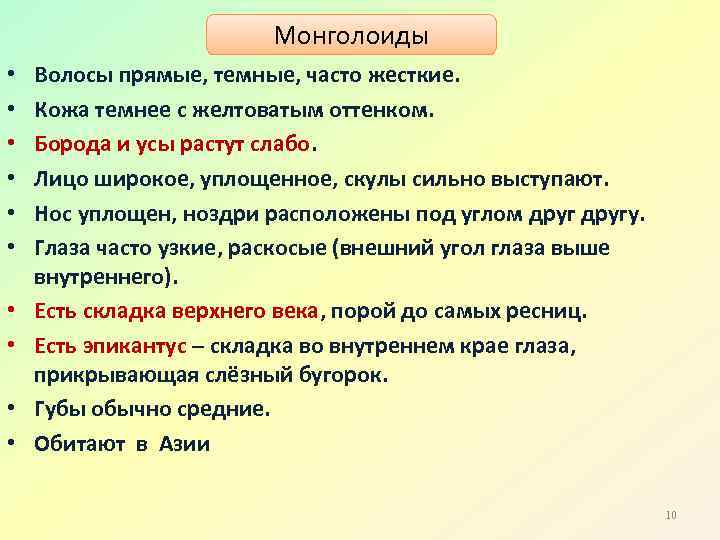 Монголоиды

• Волосы прямые, темные, часто жесткие.
• Кожа темнее с желтоватым оттенком.
• Борода и усы растут слабо.
• Лицо широкое, уплощенное, скулы сильно выступают.
• Нос уплощен, ноздри расположены под углом друг другу.
• Глаза часто узкие, раскосые (внешний угол глаза выше внутреннего).
• Есть складка верхнего века, порой до самых ресниц.
• Есть эпикантус – складка во внутреннем крае глаза, прикрывающая слёзный бугорок.
• Губы обычно средние.
• Обитают в Азии

10